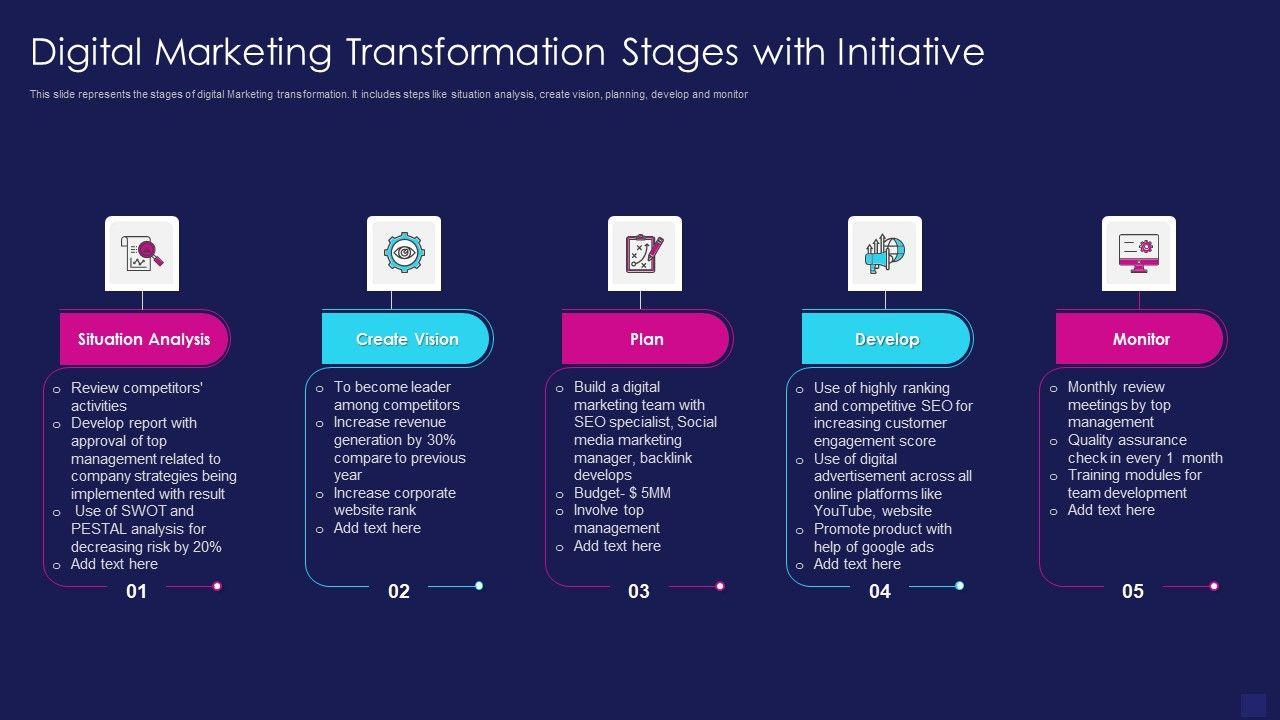 Digital Marketing Transformation Stages with Initiative

This slide represents the stages of digital Marketing transformation. It includes steps like situation analysis, create vision, planning, develop and monitor

Situation Analysis

o Review competitors' activities
o Develop report with approval of top management related to company strategies being implemented with result
o Use of SWOT and PESTAL analysis for decreasing risk by 20%
o Add text here

01

Create Vision

o To become leader among competitors
o Increase revenue generation by 30% compare to previous year
o Increase corporate website rank
o Add text here

02

Plan

o Build a digital marketing team with SEO specialist, Social media marketing manager, backlink develops
o Budget- $ 5MM
o Involve top management
o Add text here

03

Develop

o Use of highly ranking and competitive SEO for increasing customer engagement score
o Use of digital advertisement across all online platforms like YouTube, website
o Promote product with help of google ads
o Add text here

04

Monitor

o Monthly review meetings by top management
o Quality assurance check in every 1 month
o Training modules for team development
o Add text here

05